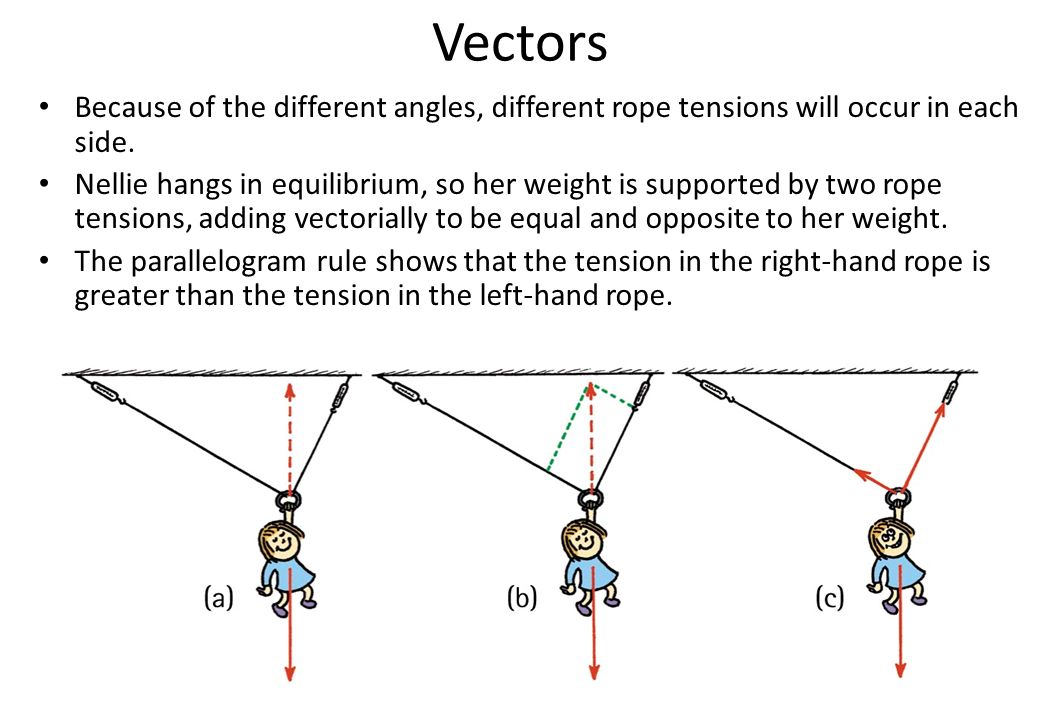 Vectors

• Because of the different angles, different rope tensions will occur in each side.

• Nellie hangs in equilibrium, so her weight is supported by two rope tensions, adding vectorially to be equal and opposite to her weight.

• The parallelogram rule shows that the tension in the right-hand rope is greater than the tension in the left-hand rope.

(a)

(b)

(c)